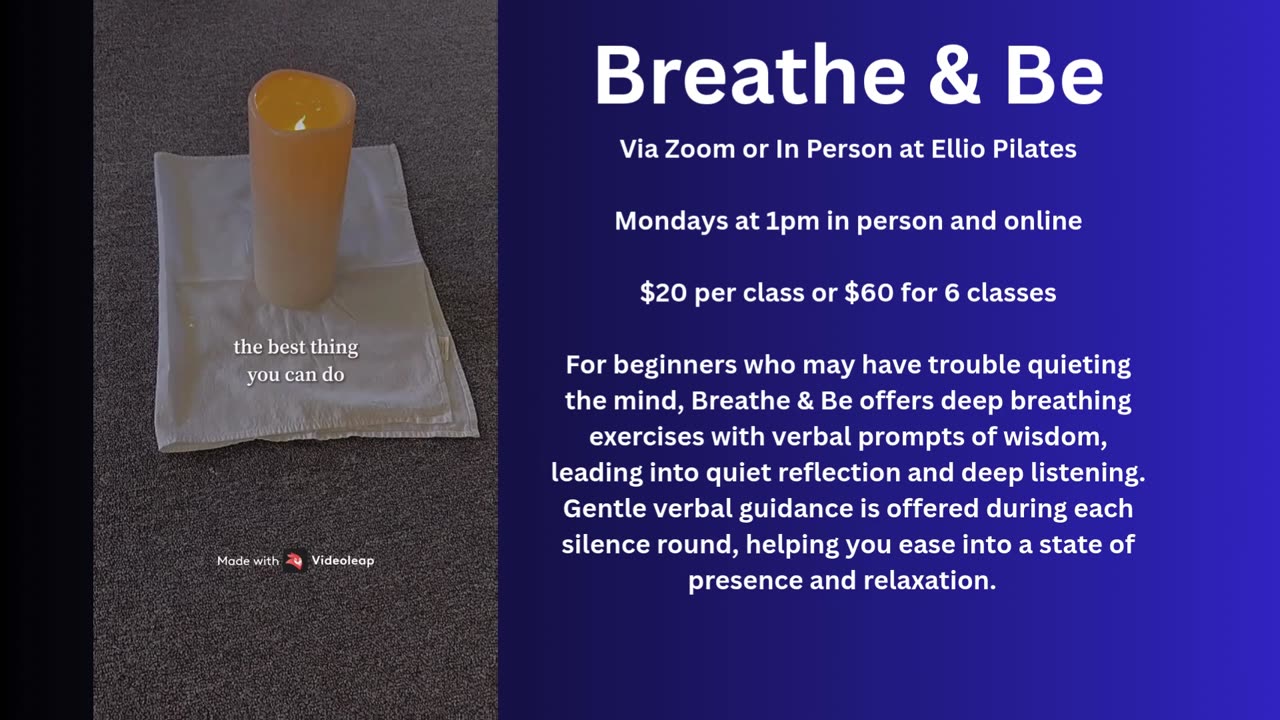 the best thing you can do

Made with Videoleap

Breathe & Be

Via Zoom or In Person at Ellio Pilates

Mondays at 1pm in person and online

$20 per class or $60 for 6 classes

For beginners who may have trouble quieting the mind, Breathe & Be offers deep breathing exercises with verbal prompts of wisdom, leading into quiet reflection and deep listening. Gentle verbal guidance is offered during each silence round, helping you ease into a state of presence and relaxation.